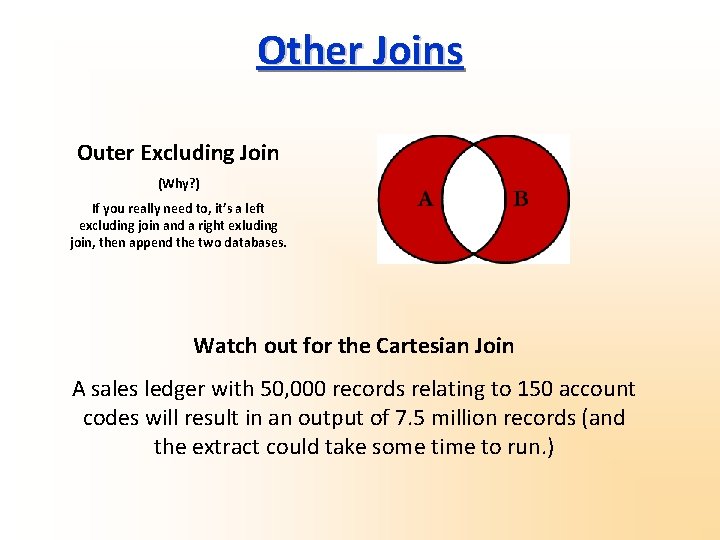 Other Joins

Outer Excluding Join

(Why?)

If you really need to, it's a left excluding join and a right exluding join, then append the two databases.

A

B

Watch out for the Cartesian Join

A sales ledger with 50,000 records relating to 150 account codes will result in an output of 7.5 million records (and the extract could take some time to run.)